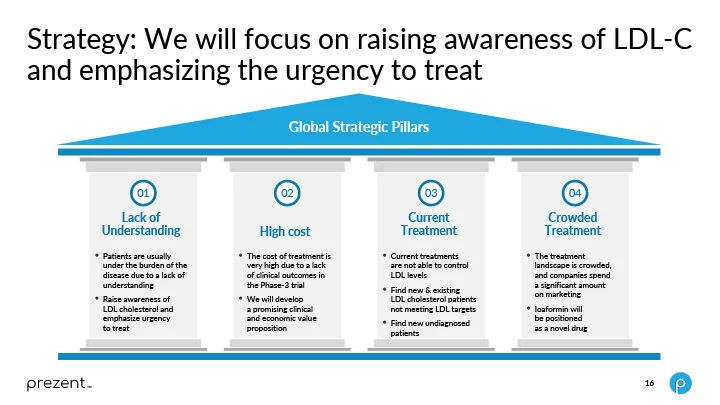 Strategy: We will focus on raising awareness of LDL-C and emphasizing the urgency to treat

Global Strategic Pillars

01

Lack of Understanding

• Patients are usually under the burden of the disease due to a lack of understanding

• Raise awareness of LDL cholesterol and emphasize urgency to treat

02

High cost

• The cost of treatment is very high due to a lack of clinical outcomes in the Phase-3 trial

• We will develop a promising clinical and economic value proposition

03

Current Treatment

• Current treatments are not able to control LDL levels

• Find new & existing LDL cholesterol patients not meeting LDL targets

• Find new undiagnosed patients

04

Crowded Treatment

• The treatment landscape is crowded, and companies spend a significant amount on marketing

• Ioaformin will be positioned as a novel drug

prezent™

16

p